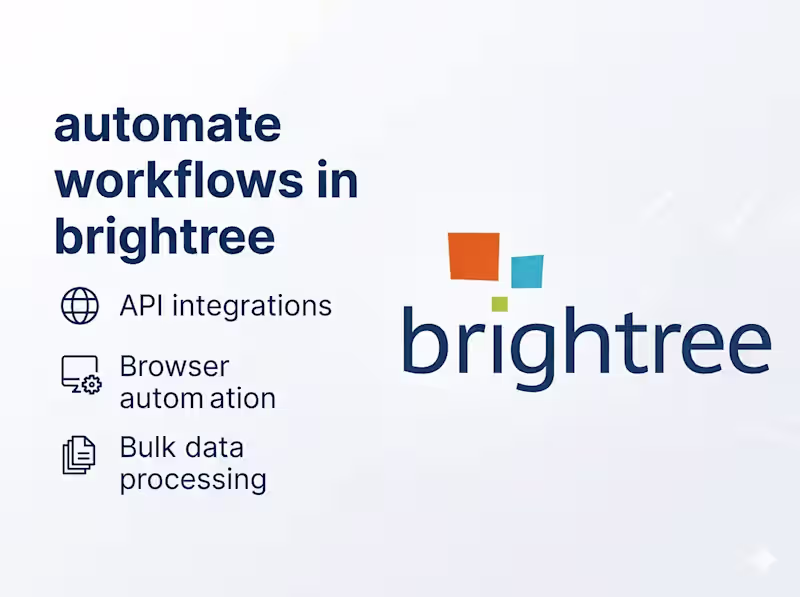 automate workflows in brightree

API integrations

Browser autom ation

Bulk data processing

brightree